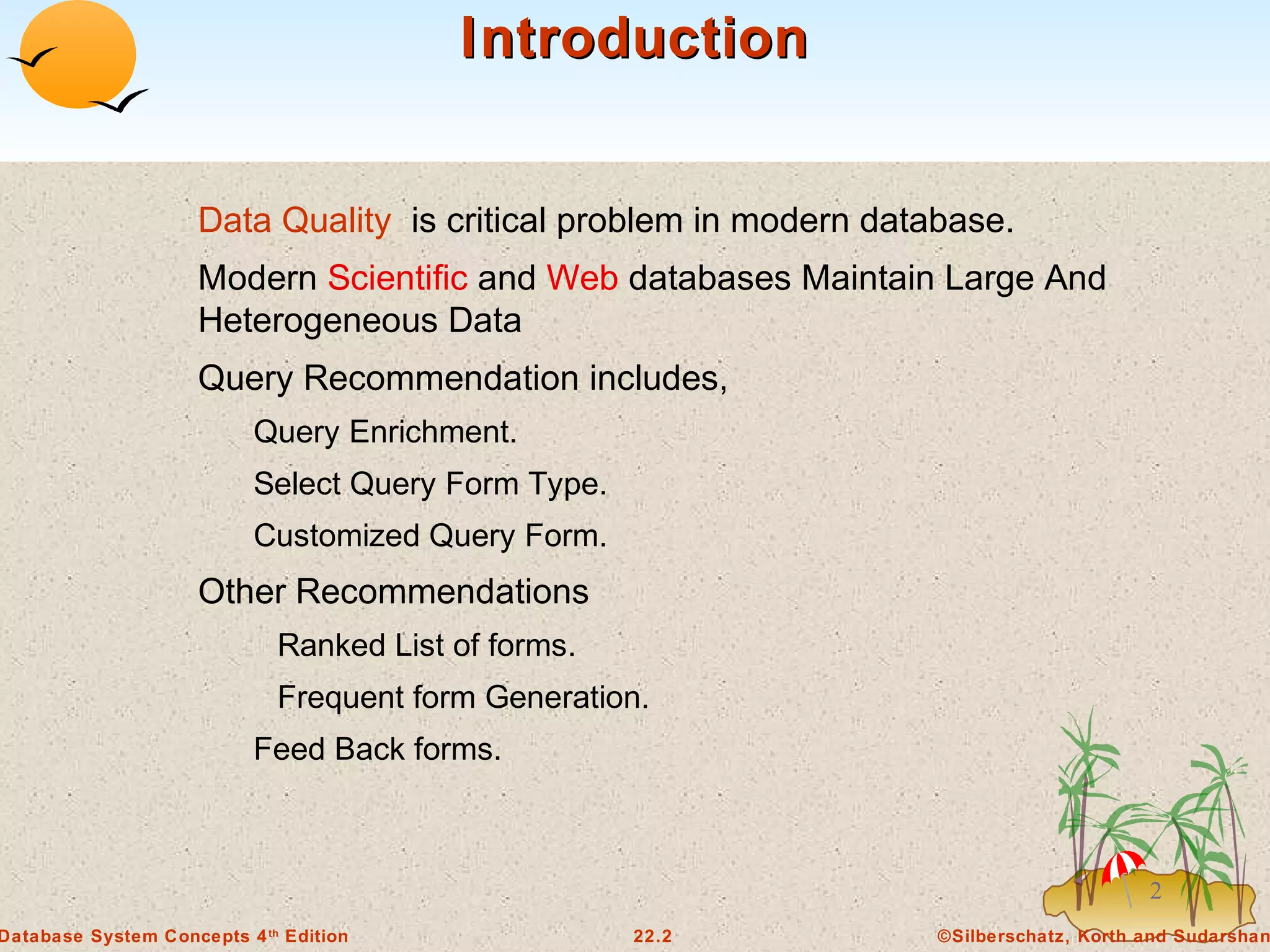 Introduction

Data Quality is critical problem in modern database.

Modern Scientific and Web databases Maintain Large And Heterogeneous Data

Query Recommendation includes,

Query Enrichment.

Select Query Form Type.

Customized Query Form.

Other Recommendations

Ranked List of forms.

Frequent form Generation.

Feed Back forms.

2

Database System Concepts 4th Edition

22.2

©Silberschatz, Korth and Sudarshan